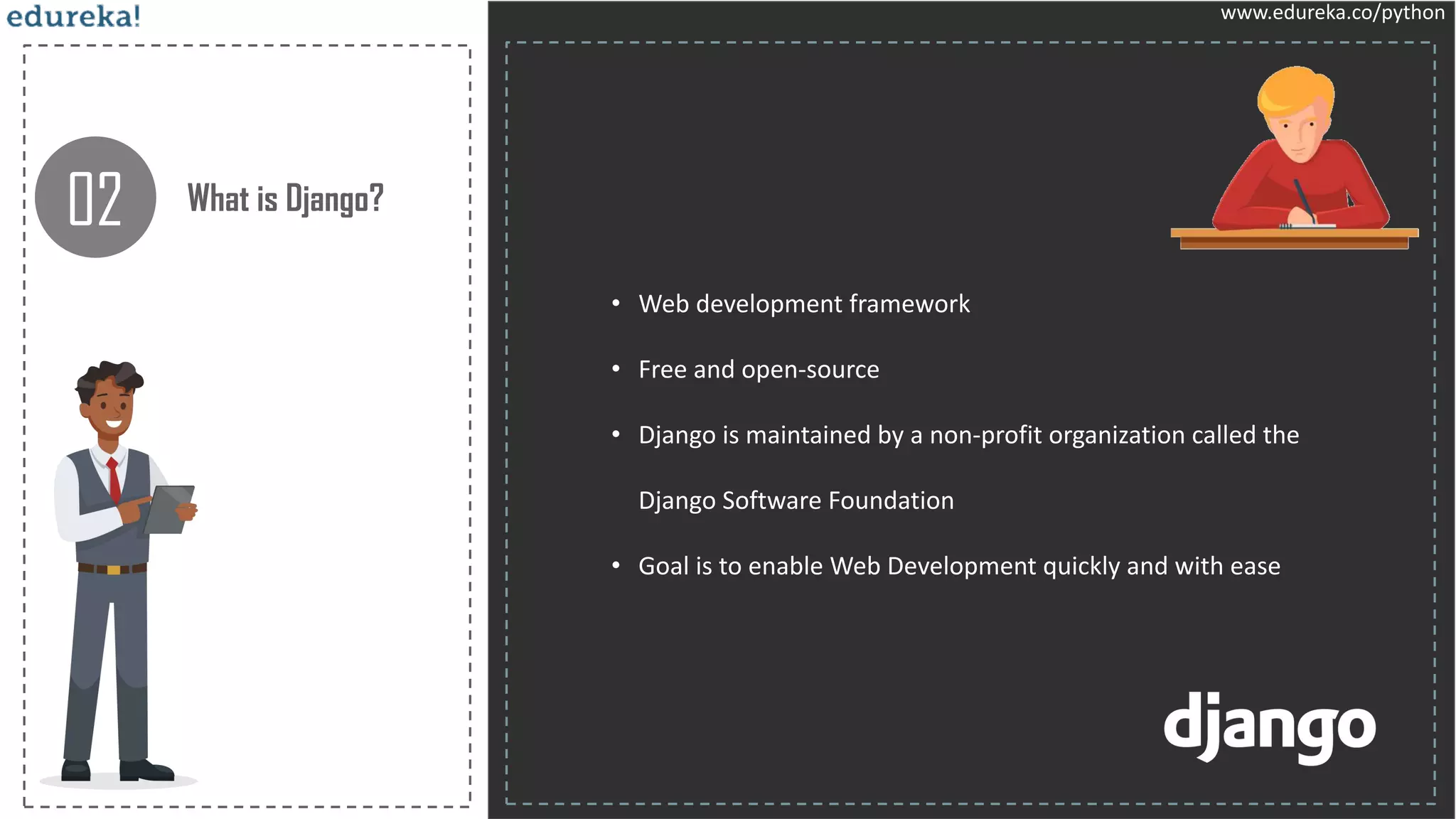 edureka!

www.edureka.co/python

02

What is Django?

• Web development framework

• Free and open-source

• Django is maintained by a non-profit organization called the Django Software Foundation

• Goal is to enable Web Development quickly and with ease

django